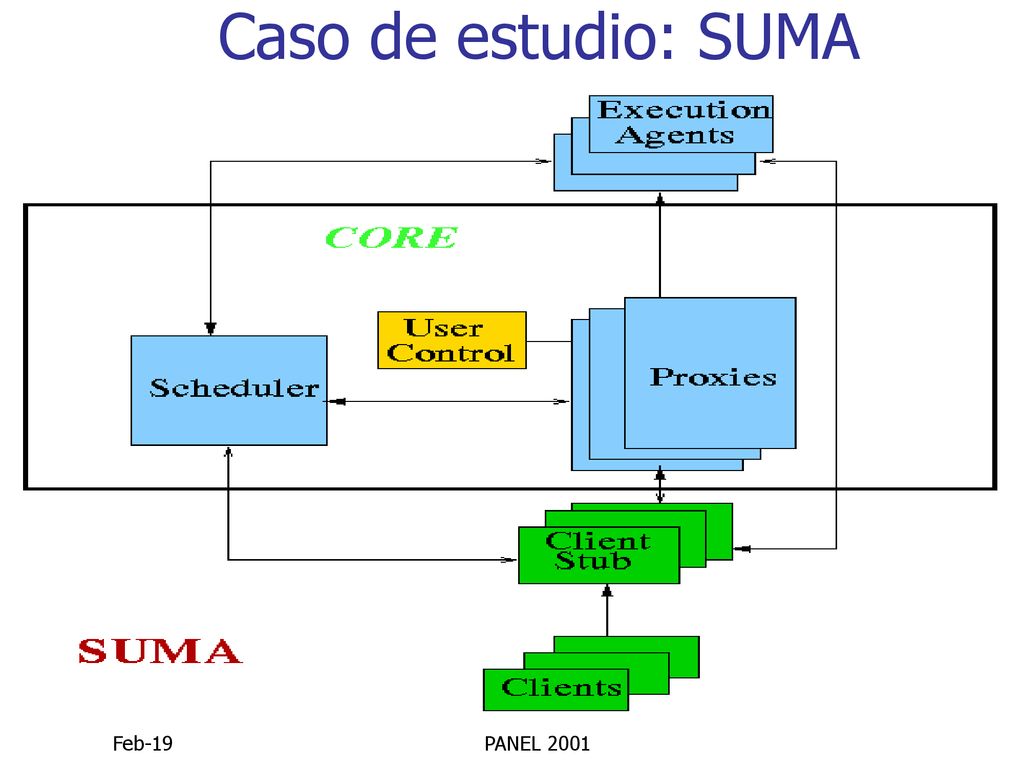 Caso de estudio: SUMA

Execution Agents

CORE

User Control

Scheduler

Proxies

Client Stub

SUMA

Clients

Feb-19

PANEL 2001